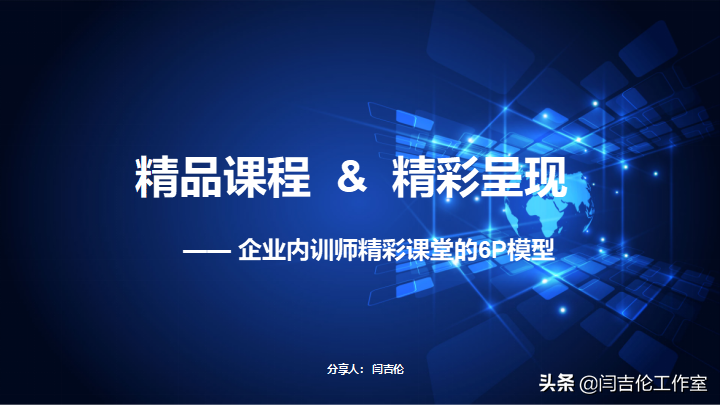 精品课程 & 精彩呈现

—— 企业内训师精彩课堂的6P模型

分享人：闫吉伦

头条 @闫吉伦工作室